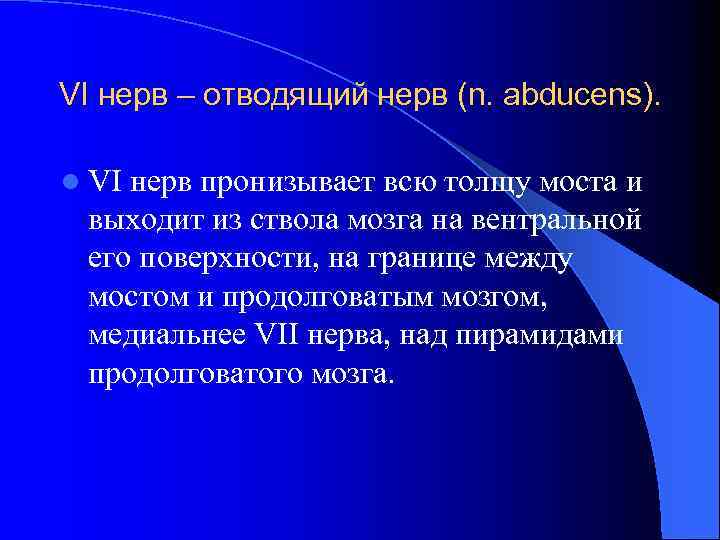 VI нерв – отводящий нерв (n. abducens).

VI нерв пронизывает всю толщу моста и выходит из ствола мозга на вентральной его поверхности, на границе между мостом и продолговатым мозгом, медиальнее VII нерва, над пирамидами продолговатого мозга.